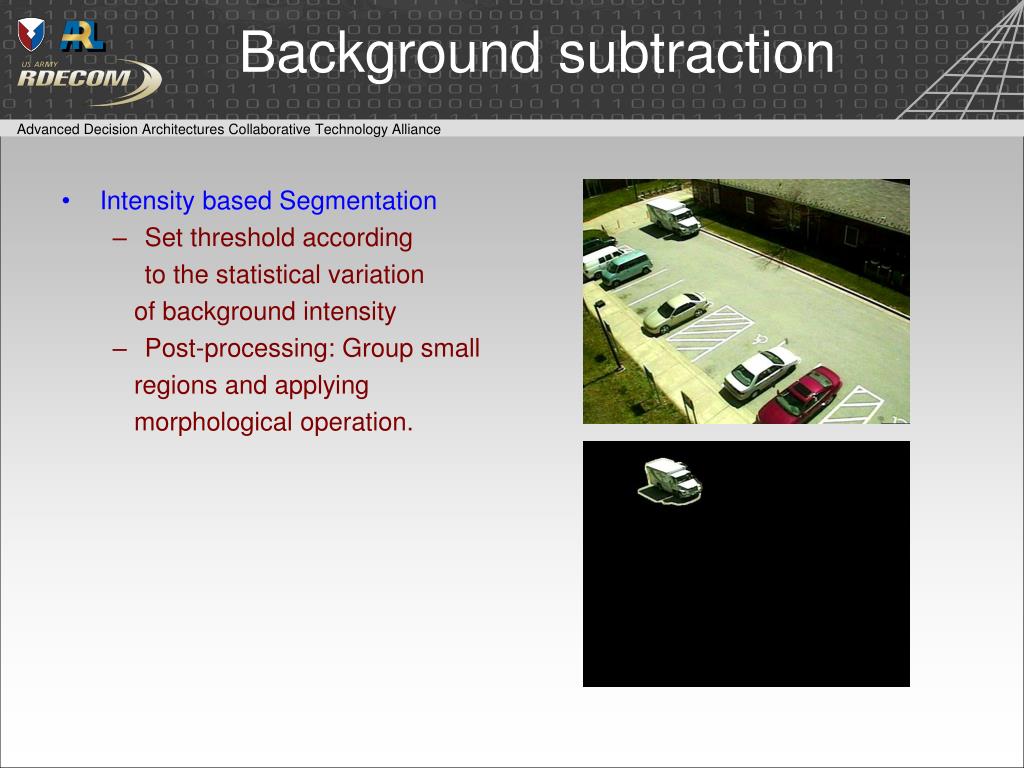 ARL

US ARMY RDECOM

Background subtraction

Advanced Decision Architectures Collaborative Technology Alliance

• Intensity based Segmentation
– Set threshold according to the statistical variation of background intensity
– Post-processing: Group small regions and applying morphological operation.